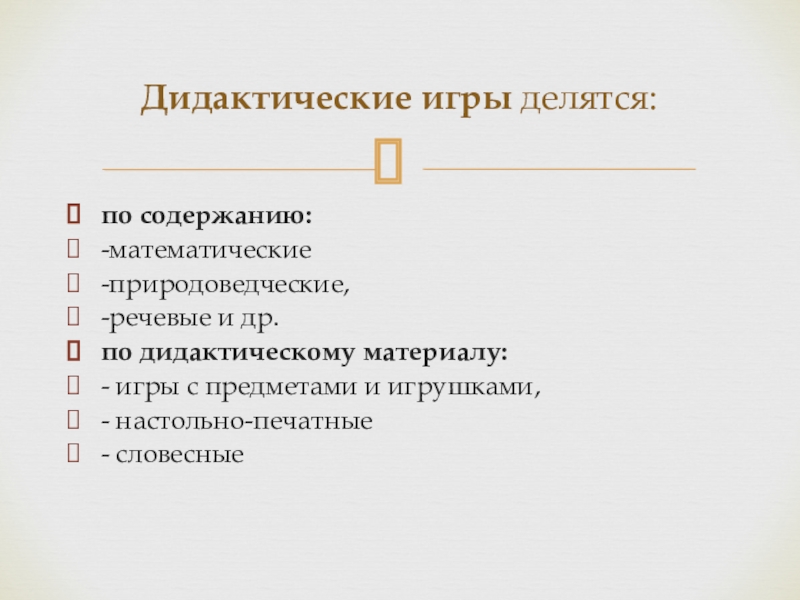 Дидактические игры делятся:

по содержанию:
-математические
-природоведческие,
-речевые и др.
по дидактическому материалу:
- игры с предметами и игрушками,
- настольно-печатные
- словесные